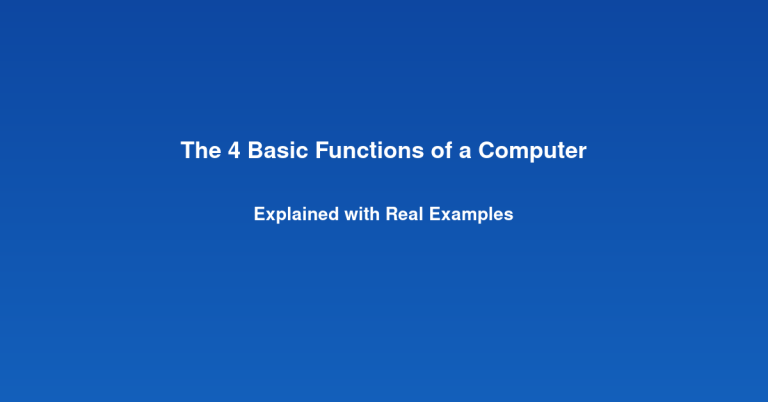 The 4 Basic Functions of a Computer

Explained with Real Examples